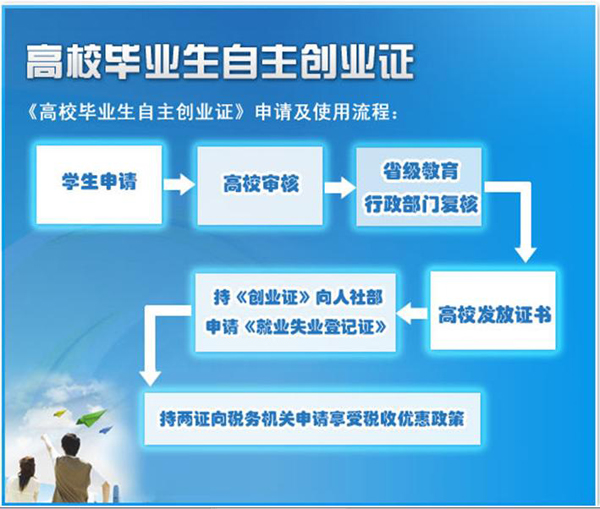 高校毕业生自主创业证

《高校毕业生自主创业证》申请及使用流程：

学生申请

高校审核

省级教育行政部门复核

高校发放证书

持《创业证》向人社部申请《就业失业登记证》

持两证向税务机关申请享受税收优惠政策